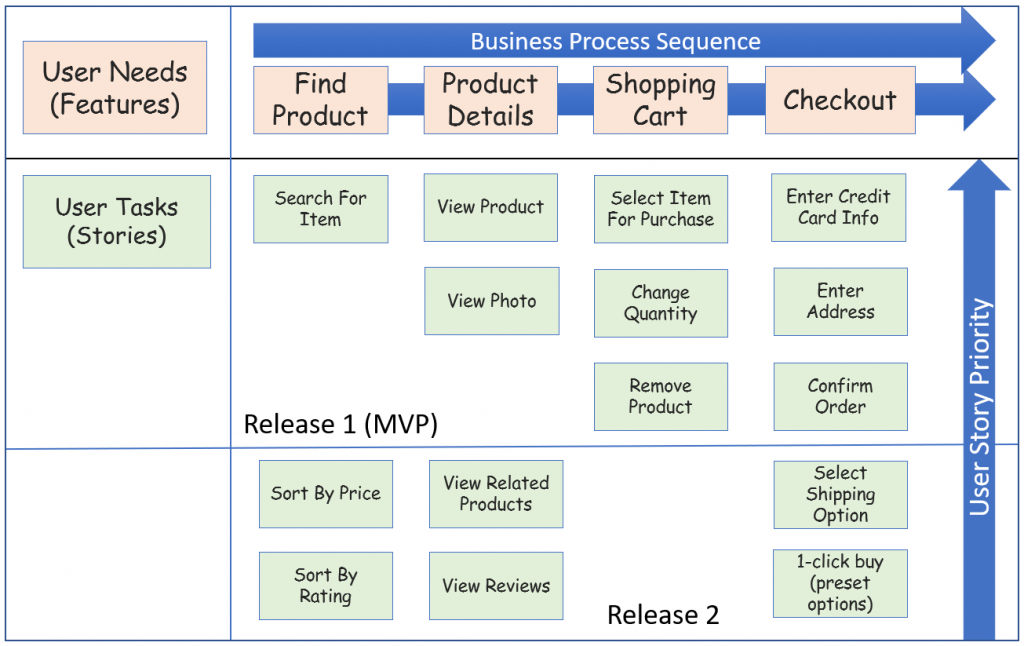 User Needs (Features)

Business Process Sequence

Find Product

Product Details

Shopping Cart

Checkout

User Tasks (Stories)

Search For Item

View Product

Select Item For Purchase

Enter Credit Card Info

View Photo

Change Quantity

Enter Address

Remove Product

Confirm Order

Release 1 (MVP)

User Story Priority

Sort By Price

View Related Products

Select Shipping Option

Sort By Rating

View Reviews

1-click buy (preset options)

Release 2